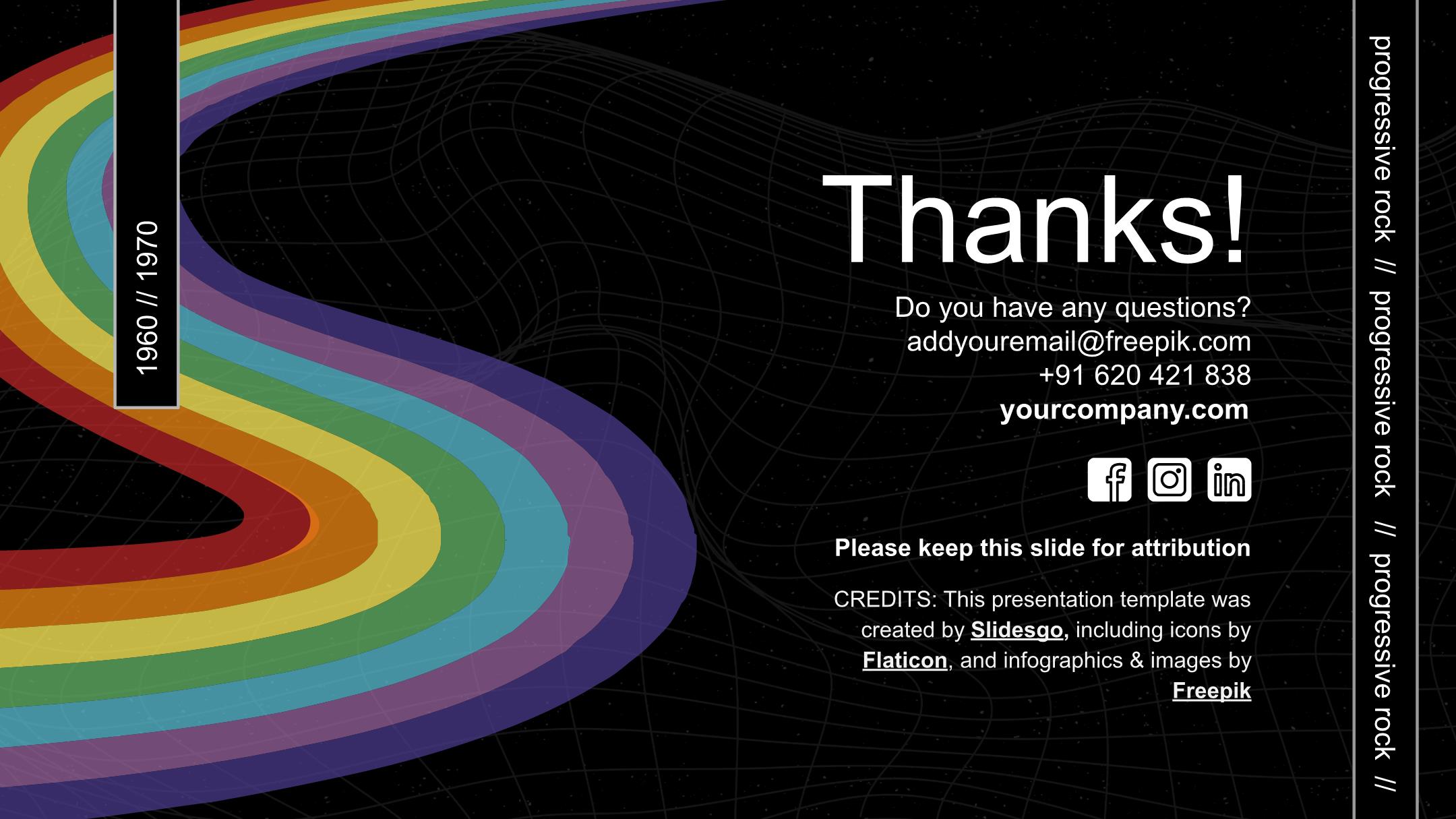 1960 // 1970

Thanks!

Do you have any questions?
addyouremail@freepik.com
+91 620 421 838
yourcompany.com

Please keep this slide for attribution

CREDITS: This presentation template was created by Slidesgo, including icons by Flaticon, and infographics & images by Freepik

progressive rock // progressive rock // progressive rock //